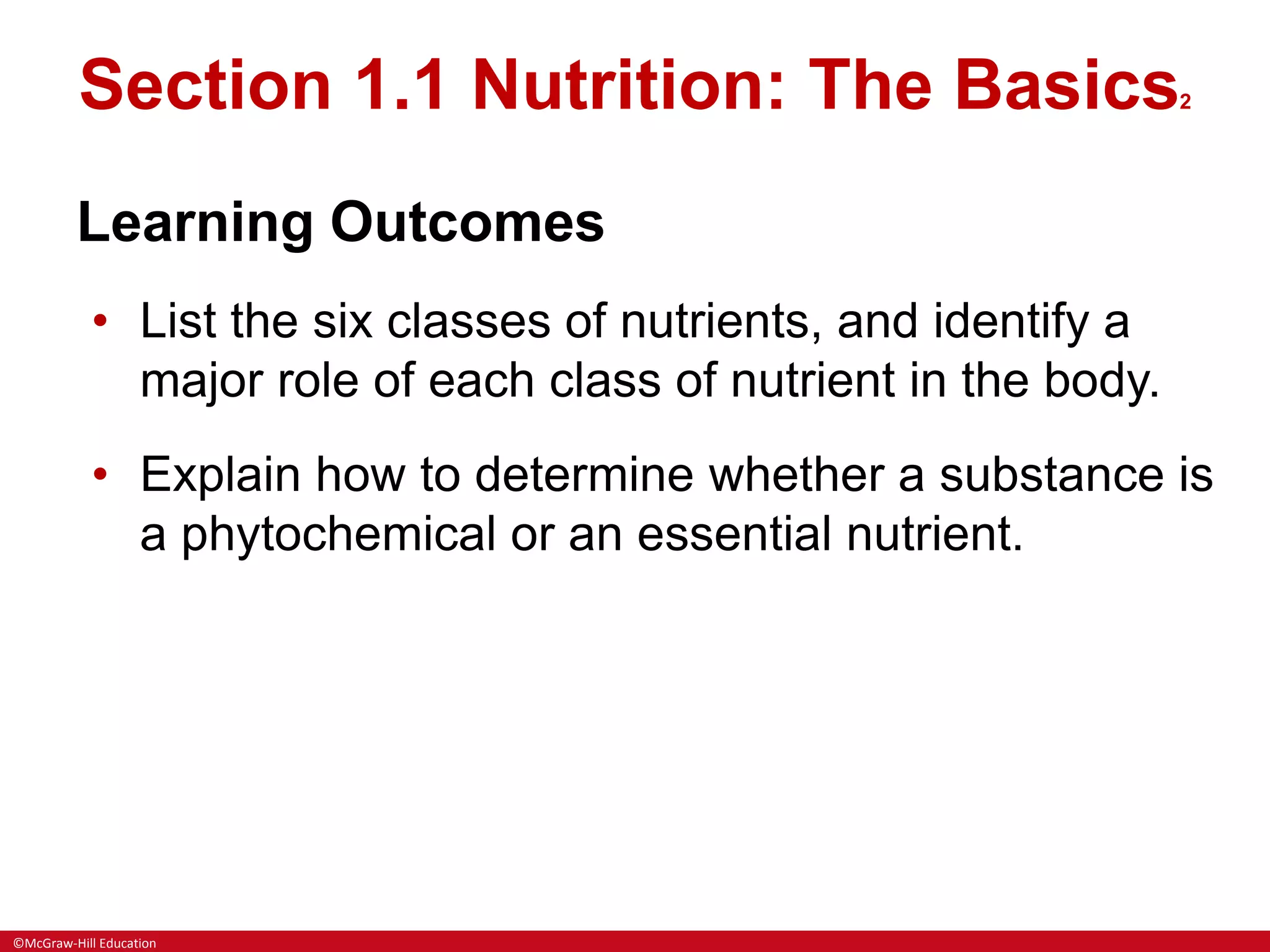 Section 1.1 Nutrition: The Basics$_2$

Learning Outcomes

• List the six classes of nutrients, and identify a major role of each class of nutrient in the body.

• Explain how to determine whether a substance is a phytochemical or an essential nutrient.

©McGraw-Hill Education